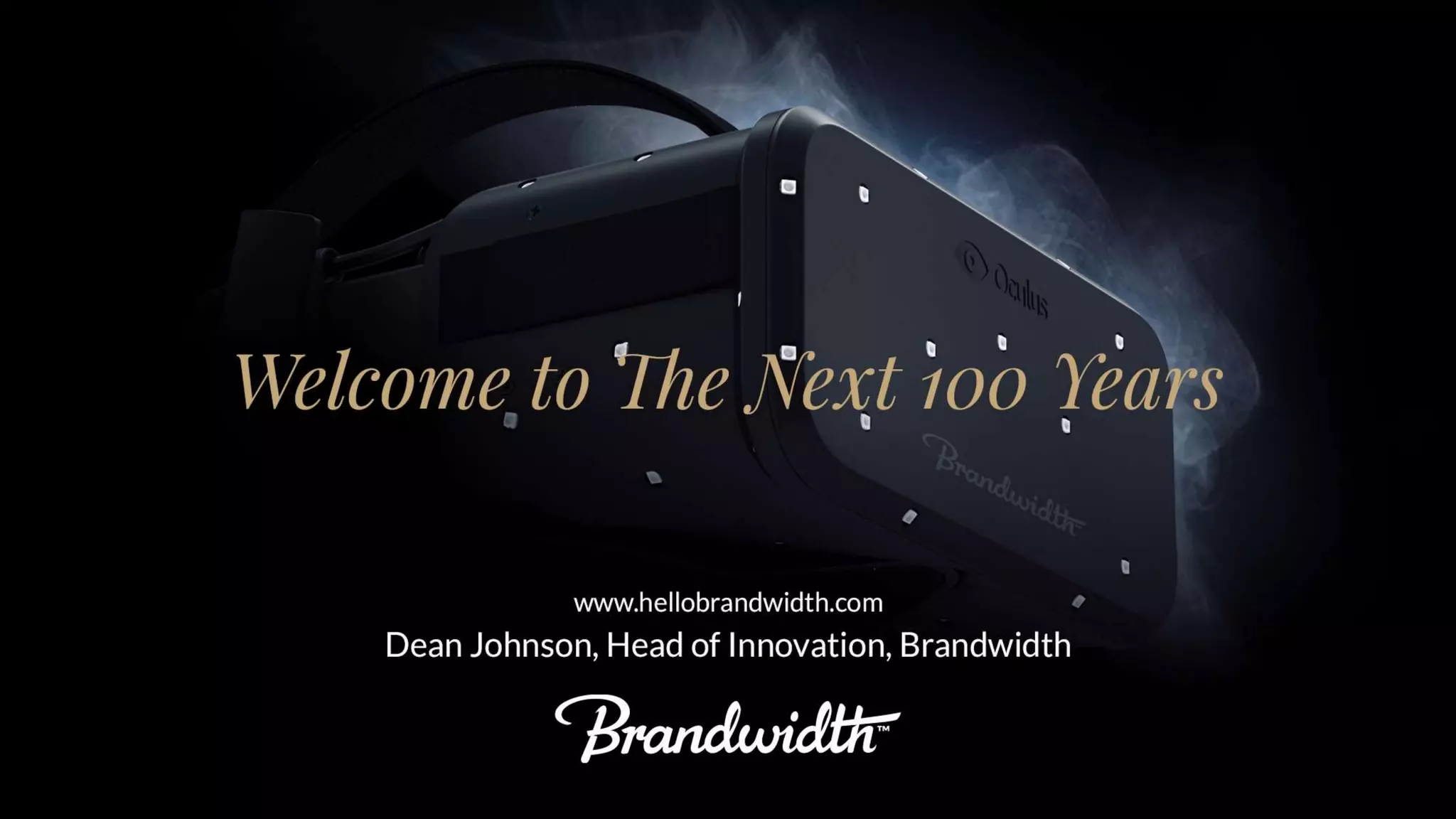 Oculus

Welcome to The Next 100 Years

Brandwidth

www.hellobrandwidth.com
Dean Johnson, Head of Innovation, Brandwidth

Brandwidth™